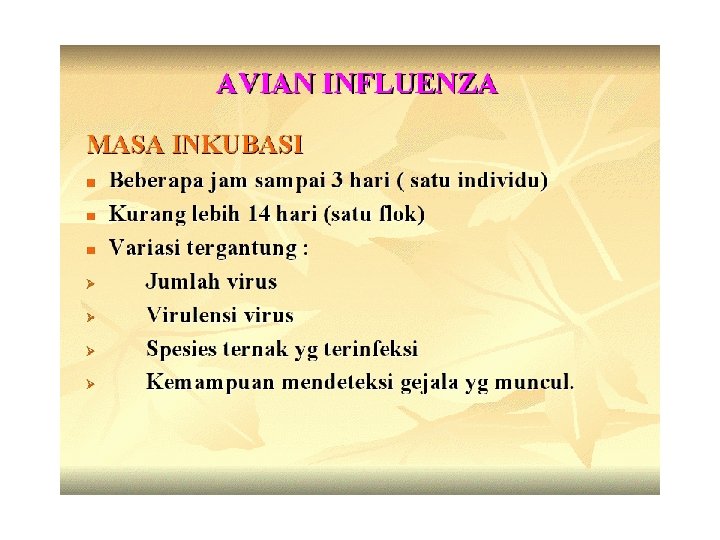 AVIAN INFLUENZA

MASA INKUBASI

- Beberapa jam sampai 3 hari ( satu individu)
- Kurang lebih 14 hari (satu flok)
- Variasi tergantung :
  - Jumlah virus
  - Virulensi virus
  - Spesies ternak yg terinfeksi
  - Kemampuan mendeteksi gejala yg muncul.